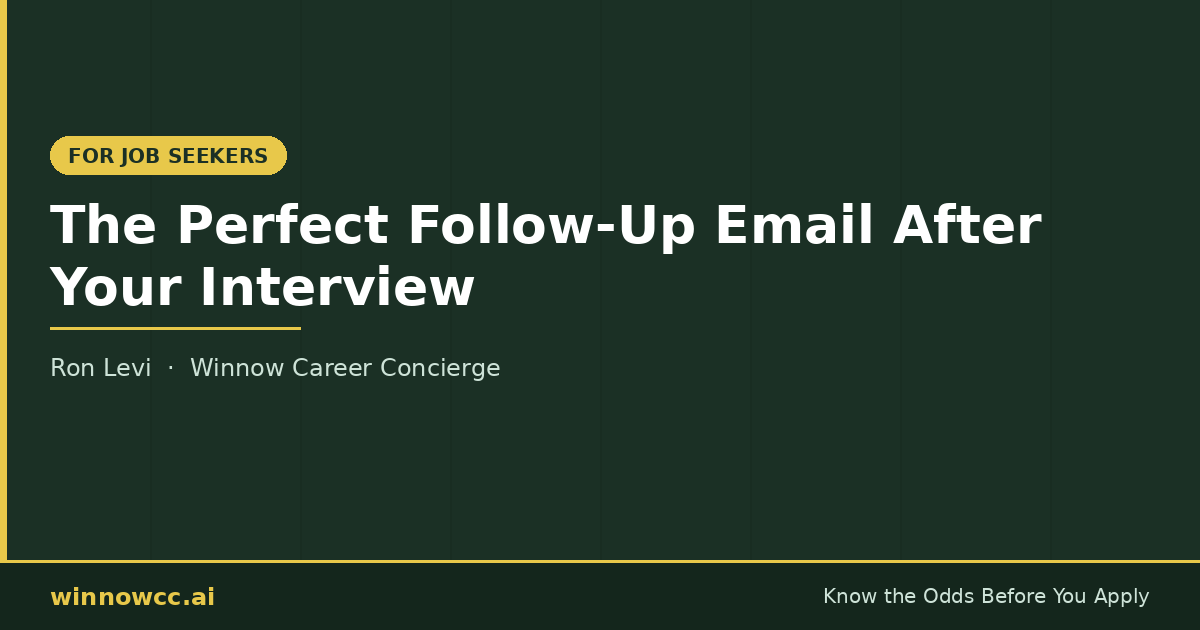 FOR JOB SEEKERS

The Perfect Follow-Up Email After Your Interview

Ron Levi · Winnow Career Concierge

winnowcc.ai

Know the Odds Before You Apply